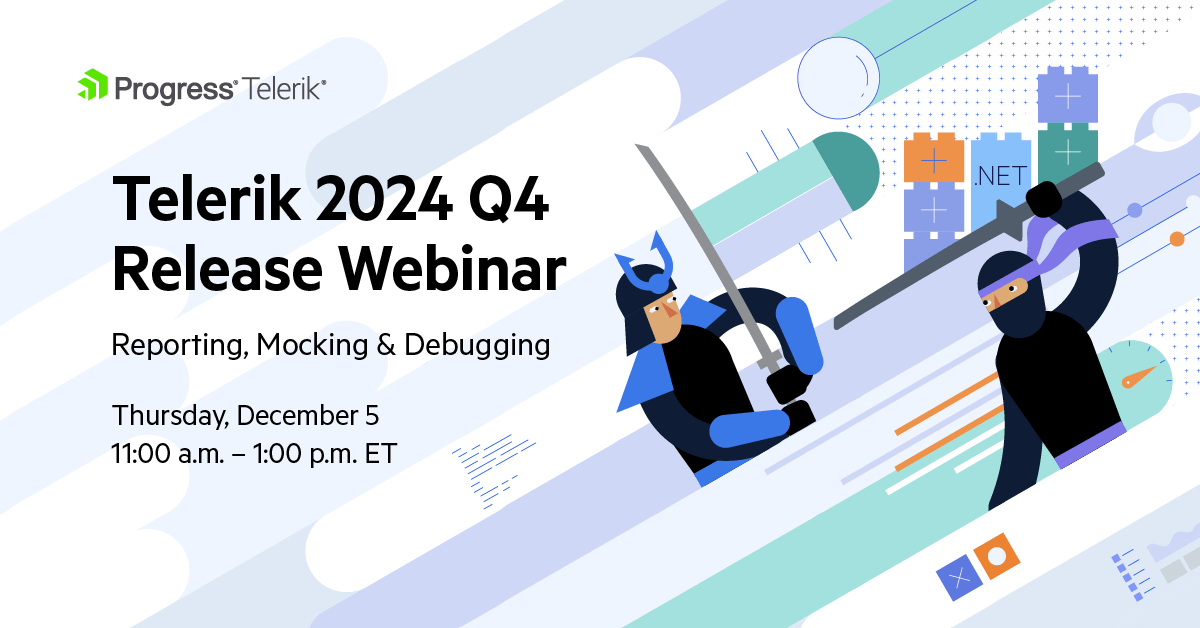 Progress® Telerik®

Telerik 2024 Q4 Release Webinar

Reporting, Mocking & Debugging

Thursday, December 5
11:00 a.m. – 1:00 p.m. ET

.NET